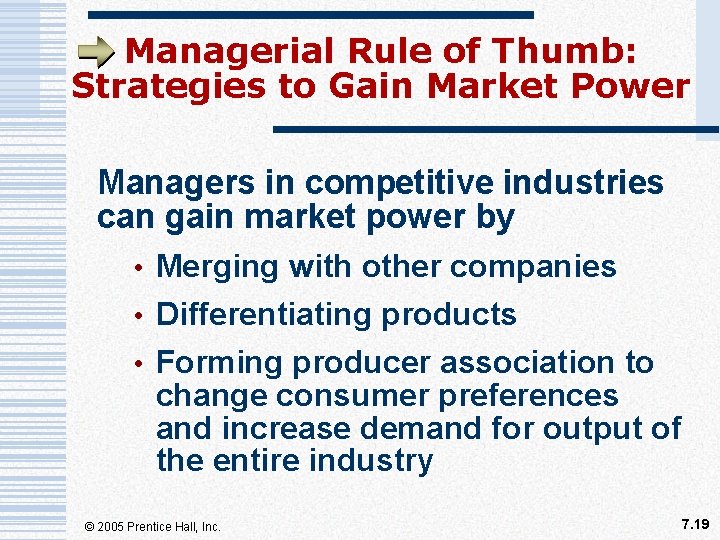 Managerial Rule of Thumb: Strategies to Gain Market Power

Managers in competitive industries can gain market power by

• Merging with other companies
• Differentiating products
• Forming producer association to change consumer preferences and increase demand for output of the entire industry

© 2005 Prentice Hall, Inc.

7.19